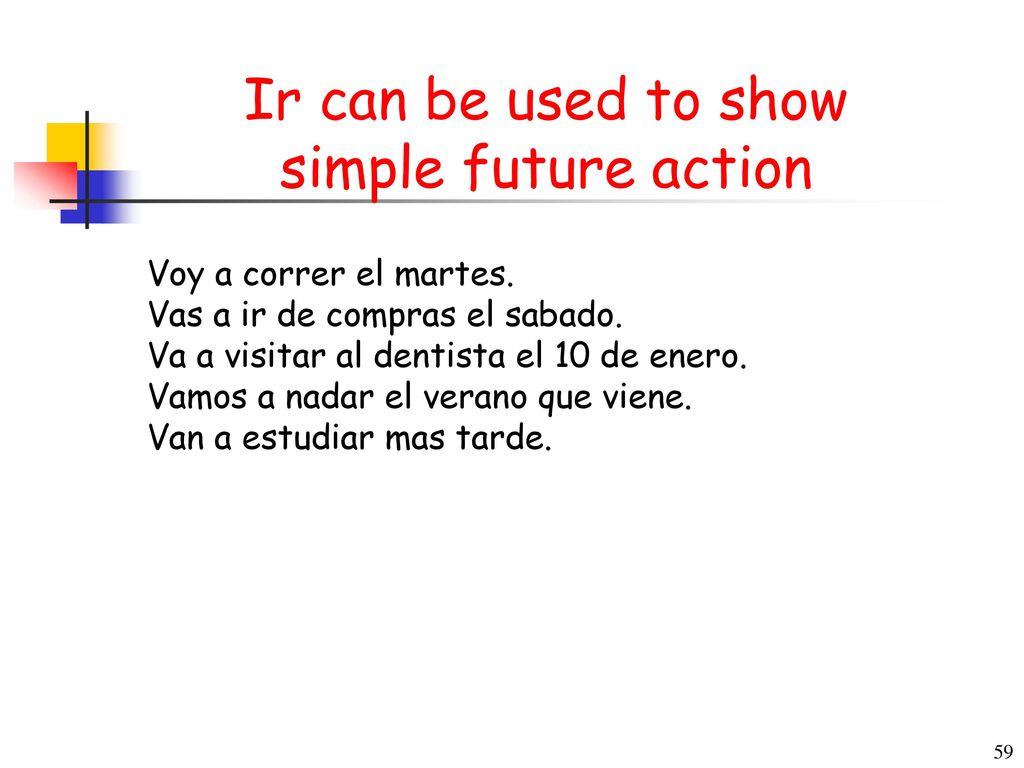 Ir can be used to show simple future action

Voy a correr el martes.
Vas a ir de compras el sabado.
Va a visitar al dentista el 10 de enero.
Vamos a nadar el verano que viene.
Van a estudiar mas tarde.

59